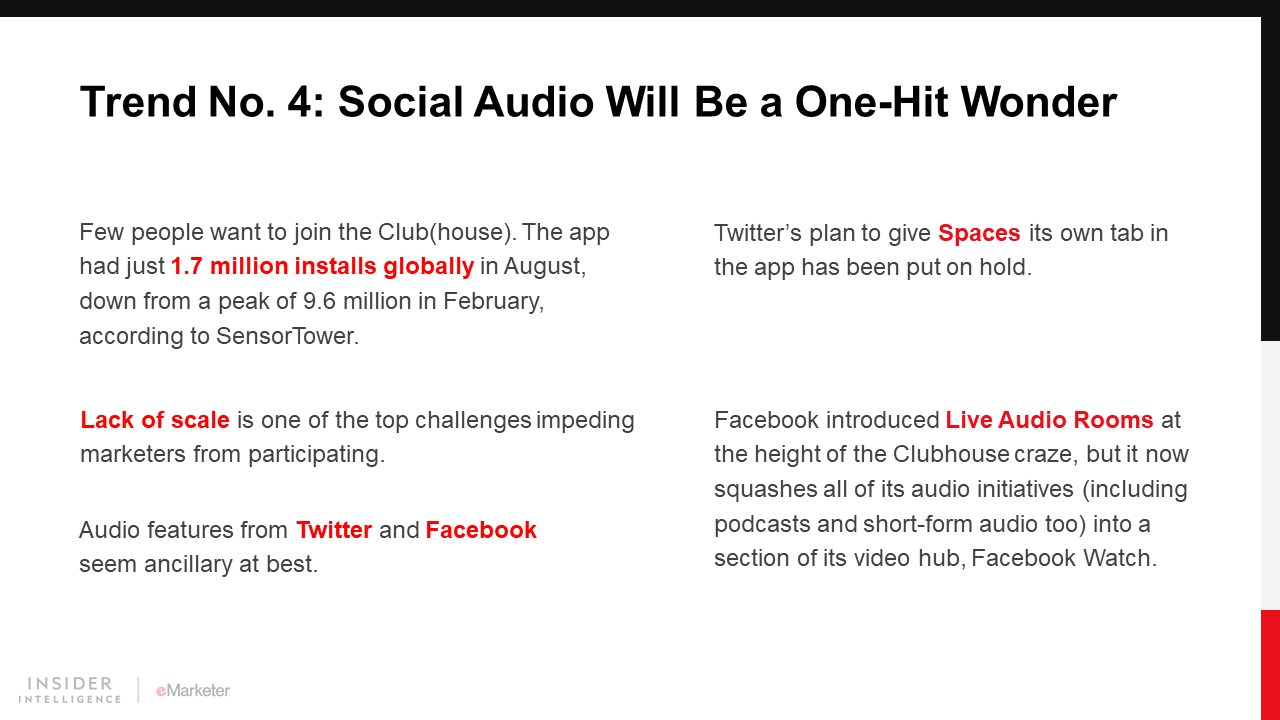 Trend No. 4: Social Audio Will Be a One-Hit Wonder

Few people want to join the Club(house). The app had just 1.7 million installs globally in August, down from a peak of 9.6 million in February, according to SensorTower.

Lack of scale is one of the top challenges impeding marketers from participating.

Audio features from Twitter and Facebook seem ancillary at best.

Twitter's plan to give Spaces its own tab in the app has been put on hold.

Facebook introduced Live Audio Rooms at the height of the Clubhouse craze, but it now squashes all of its audio initiatives (including podcasts and short-form audio too) into a section of its video hub, Facebook Watch.

INSIDER INTELLIGENCE | eMarketer